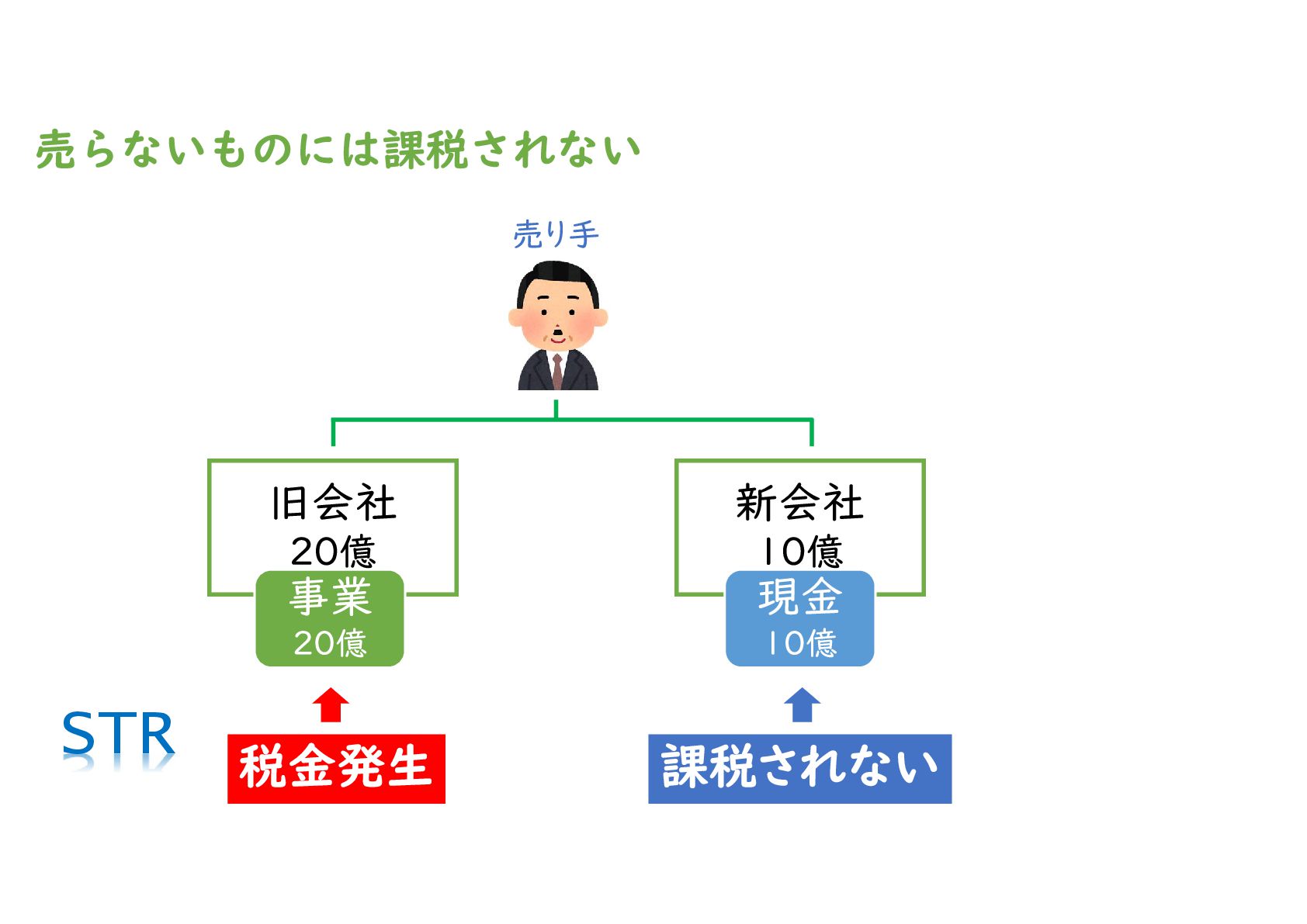 売らないものには課税されない

売り手

旧会社
20億

事業
20億

新会社
10億

現金
10億

STR

税金発生

課税されない